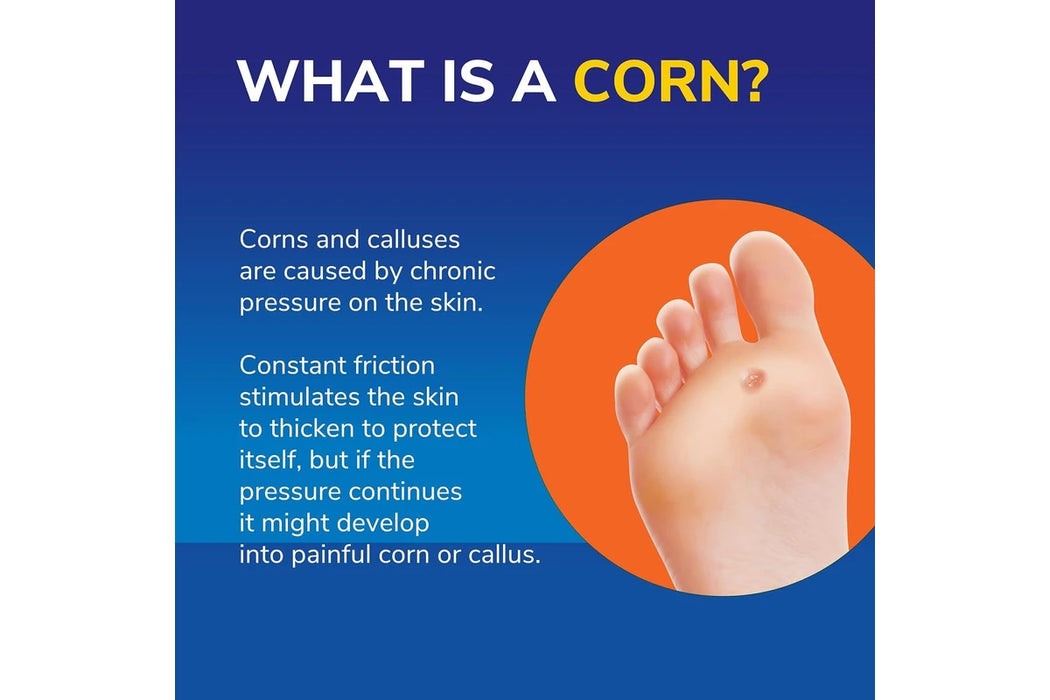 WHAT IS A CORN?

Corns and calluses are caused by chronic pressure on the skin.

Constant friction stimulates the skin to thicken to protect itself, but if the pressure continues it might develop into painful corn or callus.